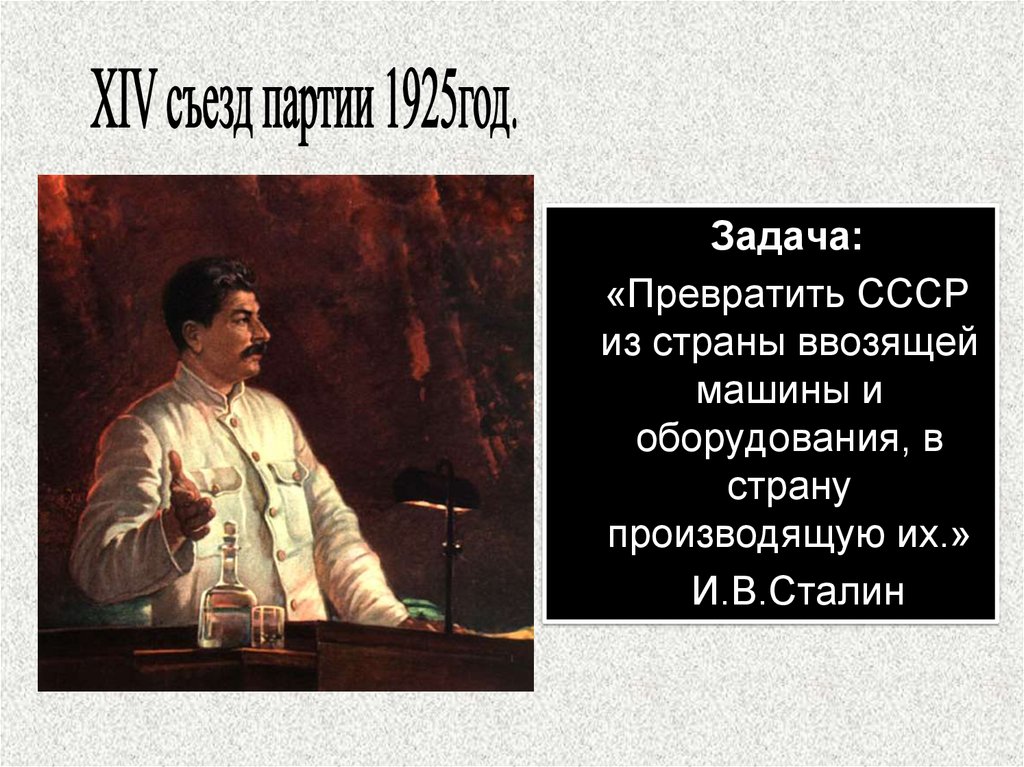 XIV съезд партии 1925год.

Задача:

«Превратить СССР из страны ввозящей машины и оборудования, в страну производящую их.»

И.В.Сталин